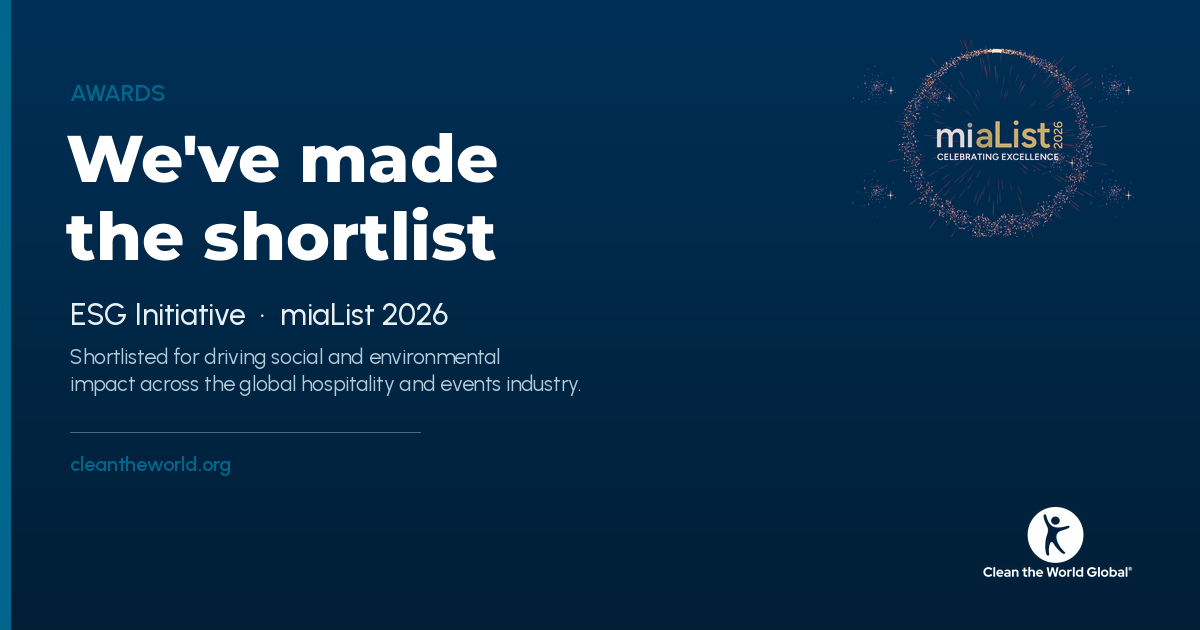 AWARDS

We've made the shortlist

ESG Initiative · miaList 2026

Shortlisted for driving social and environmental impact across the global hospitality and events industry.

cleantheworld.org

miaList 2026
CELEBRATING EXCELLENCE

Clean the World Global®